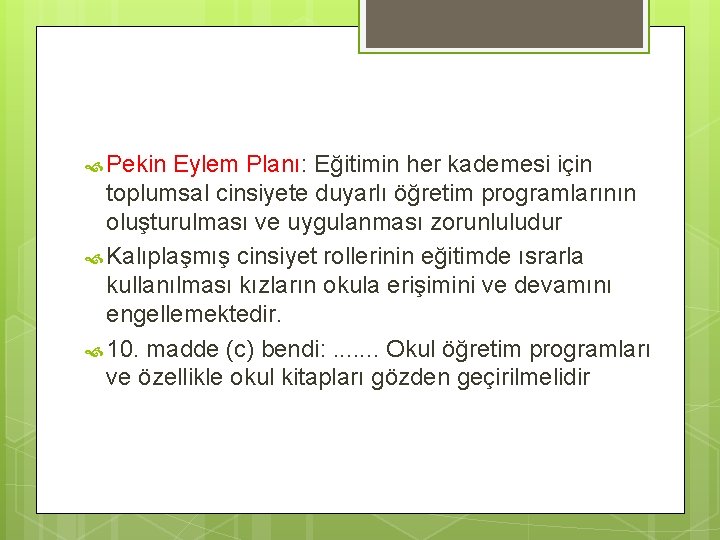 Pekin Eylem Planı: Eğitimin her kademesi için toplumsal cinsiyete duyarlı öğretim programlarının oluşturulması ve uygulanması zorunluludur

Kalıplaşmış cinsiyet rollerinin eğitimde ısrarla kullanılması kızların okula erişimini ve devamını engellemektedir.

10. madde (c) bendi: ....... Okul öğretim programları ve özellikle okul kitapları gözden geçirilmelidir